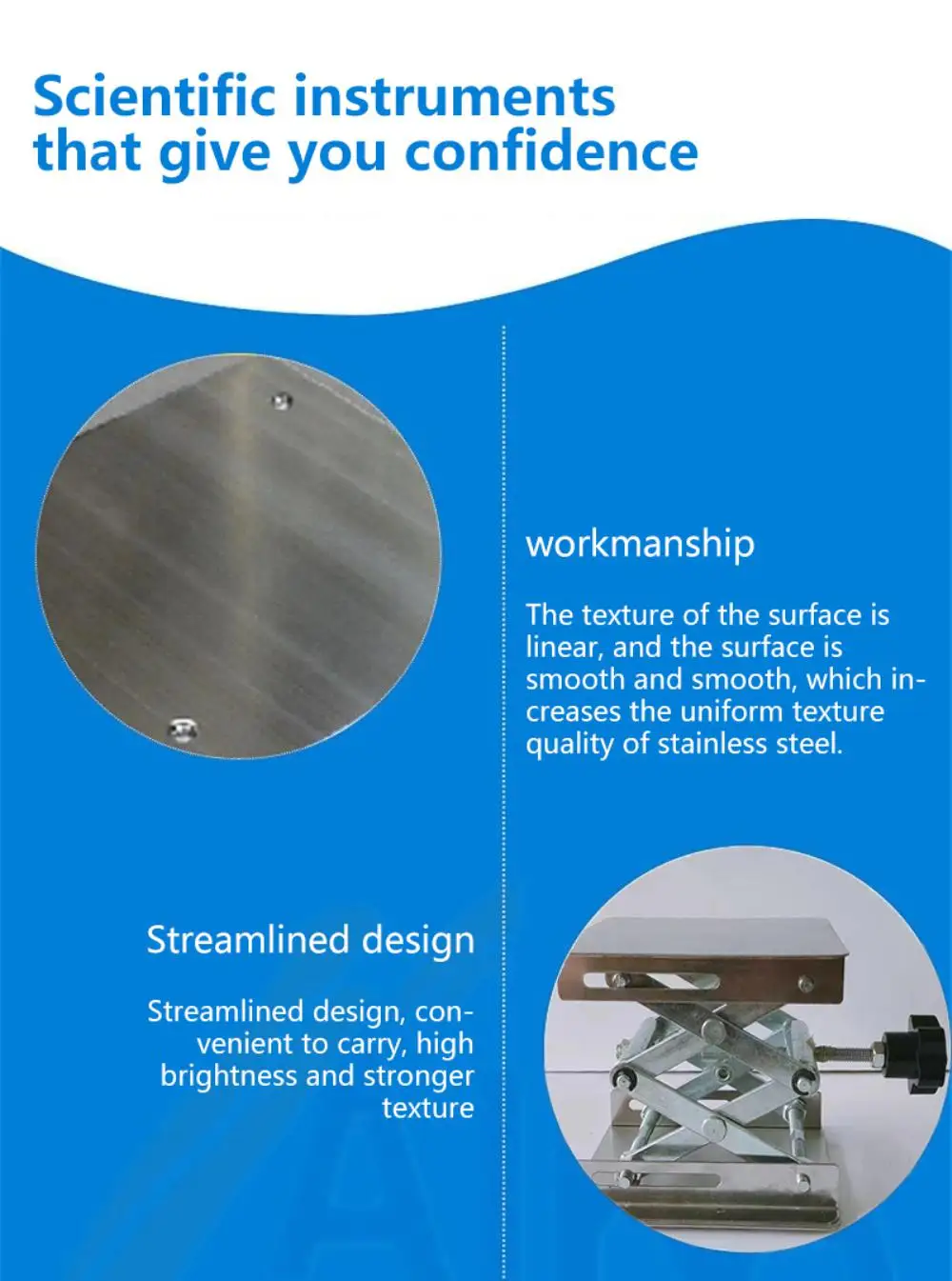 Scientific instruments that give you confidence

workmanship

The texture of the surface is linear, and the surface is smooth and smooth, which increases the uniform texture quality of stainless steel.

Streamlined design

Streamlined design, convenient to carry, high brightness and stronger texture